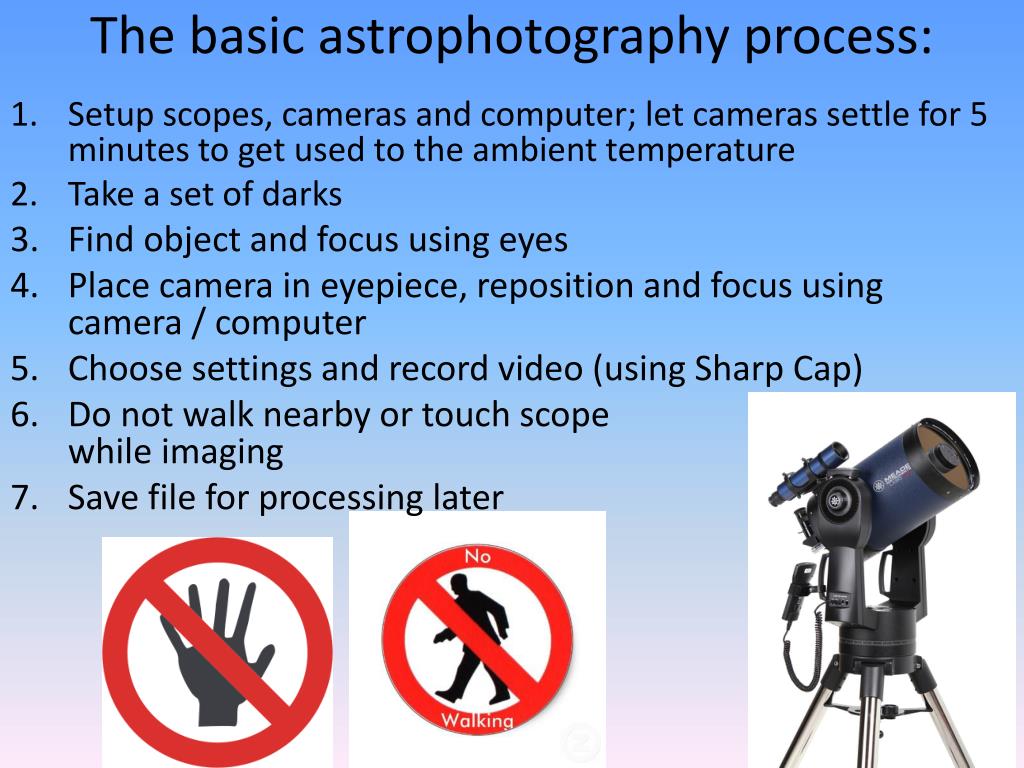 The basic astrophotography process:

1. Setup scopes, cameras and computer; let cameras settle for 5 minutes to get used to the ambient temperature
2. Take a set of darks
3. Find object and focus using eyes
4. Place camera in eyepiece, reposition and focus using camera / computer
5. Choose settings and record video (using Sharp Cap)
6. Do not walk nearby or touch scope while imaging
7. Save file for processing later

No
Walking

MEADE